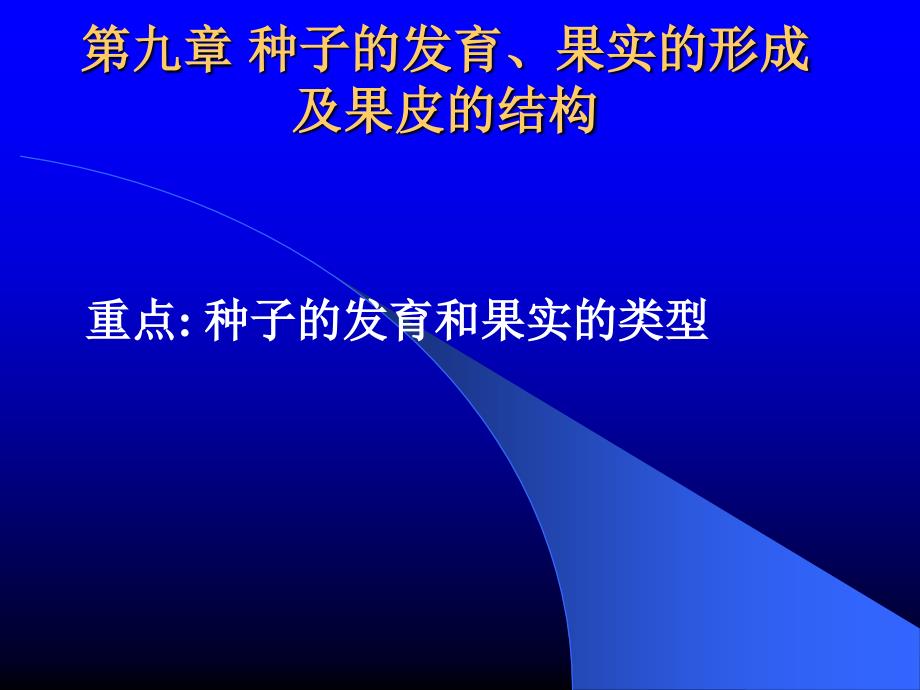 第九章 种子的发育、果实的形成及果皮的结构

重点: 种子的发育和果实的类型